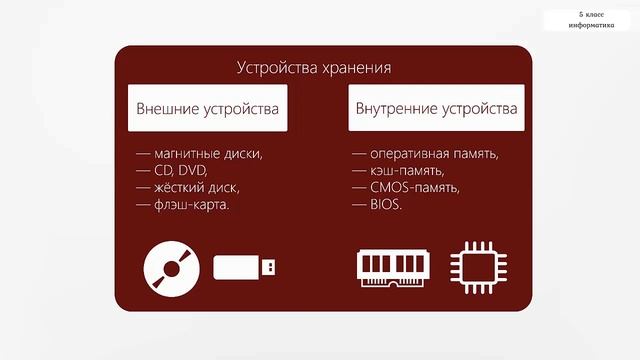 5 класс
информатика

Устройства хранения

Внешние устройства

— магнитные диски,
— CD, DVD,
— жёсткий диск,
— флэш-карта.

Внутренние устройства

— оперативная память,
— кэш-память,
— CMOS-память,
— BIOS.